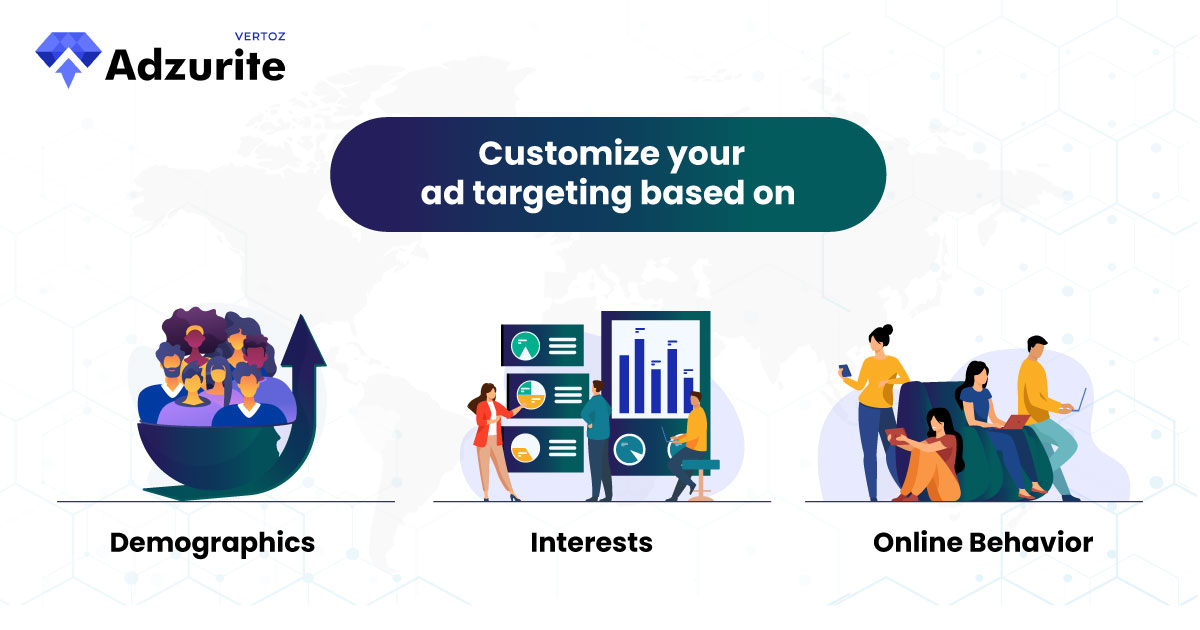 VERTOZ
Adzurite

Customize your ad targeting based on

Demographics

Interests

Online Behavior